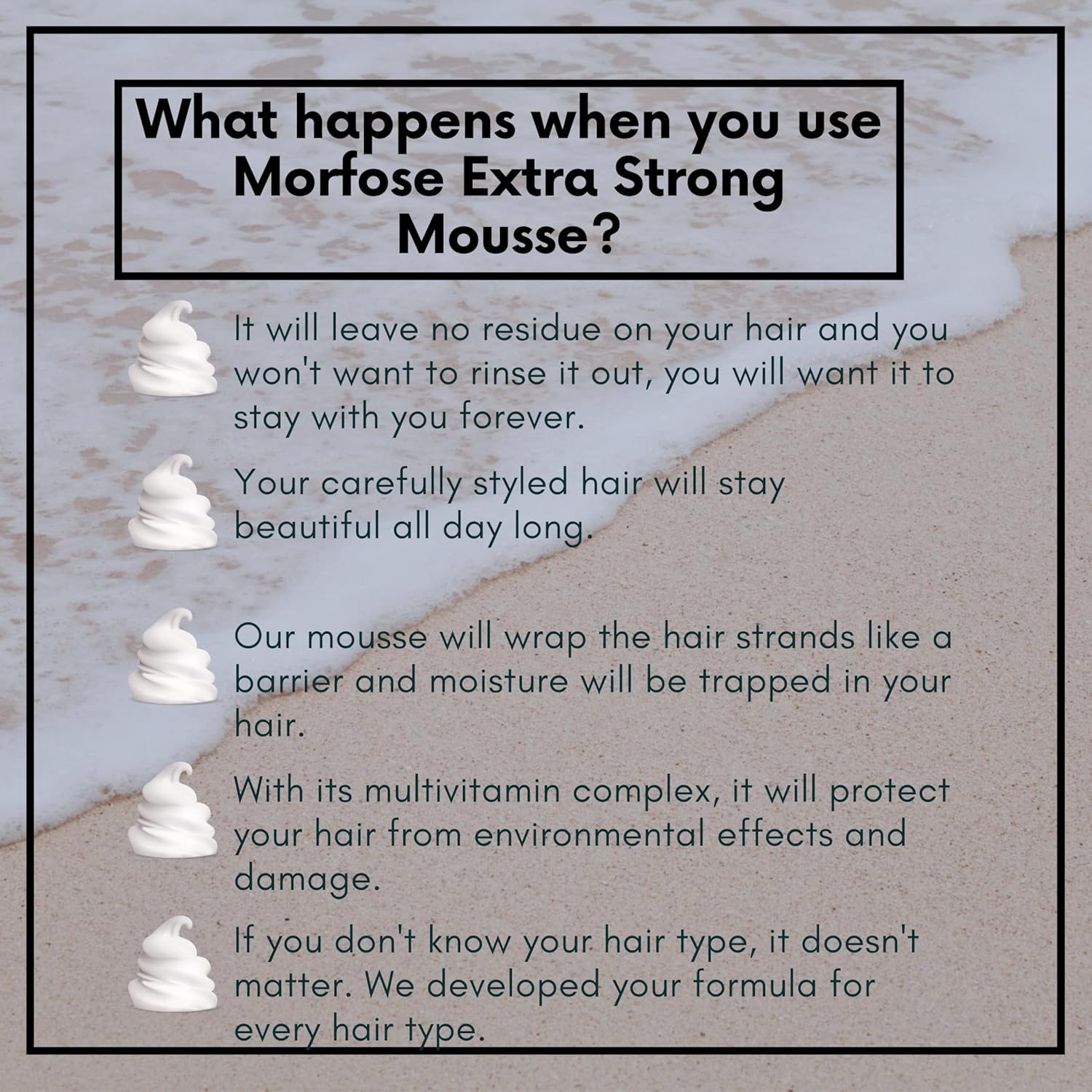 What happens when you use Morfose Extra Strong Mousse?

It will leave no residue on your hair and you won't want to rinse it out, you will want it to stay with you forever.

Your carefully styled hair will stay beautiful all day long.

Our mousse will wrap the hair strands like a barrier and moisture will be trapped in your hair.

With its multivitamin complex, it will protect your hair from environmental effects and damage.

If you don't know your hair type, it doesn't matter. We developed your formula for every hair type.